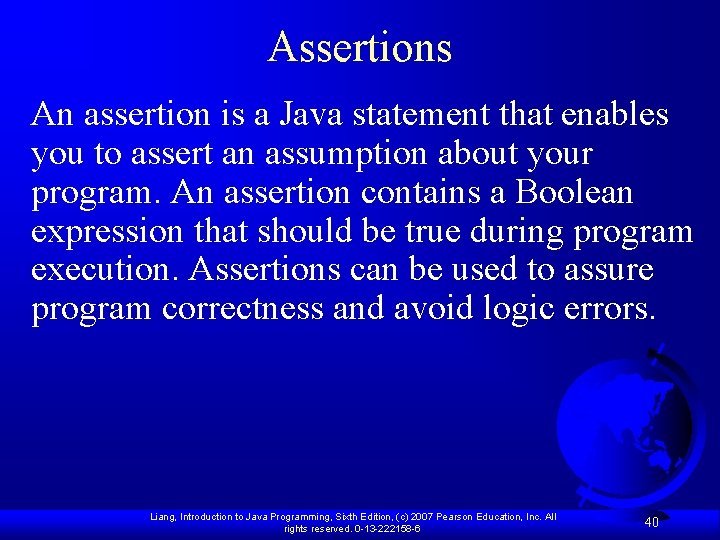 Assertions

An assertion is a Java statement that enables you to assert an assumption about your program. An assertion contains a Boolean expression that should be true during program execution. Assertions can be used to assure program correctness and avoid logic errors.

Liang, Introduction to Java Programming, Sixth Edition, (c) 2007 Pearson Education, Inc. All rights reserved. 0-13-222158-6

40